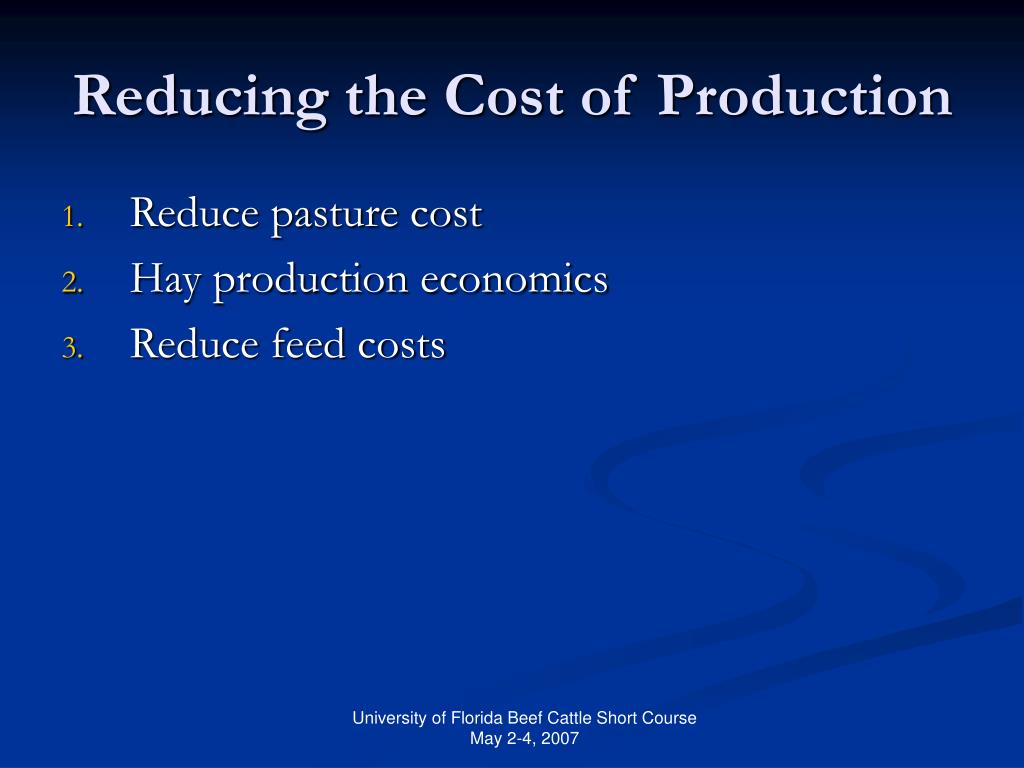 Reducing the Cost of Production

1. Reduce pasture cost
2. Hay production economics
3. Reduce feed costs

University of Florida Beef Cattle Short Course
May 2-4, 2007